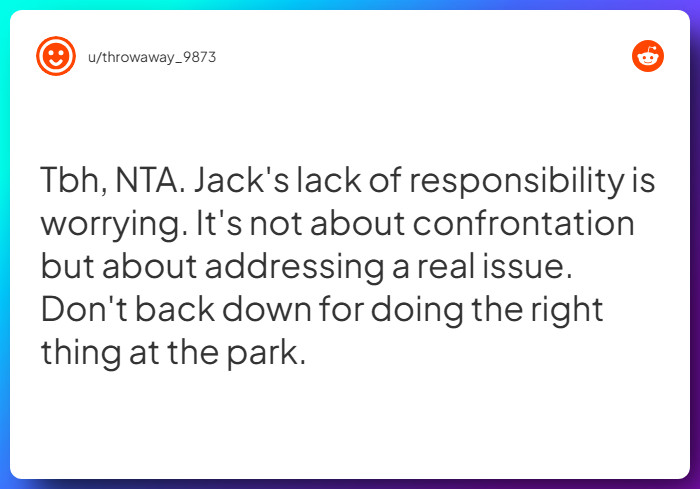 u/throwaway_9873

Tbh, NTA. Jack's lack of responsibility is worrying. It's not about confrontation but about addressing a real issue. Don't back down for doing the right thing at the park.